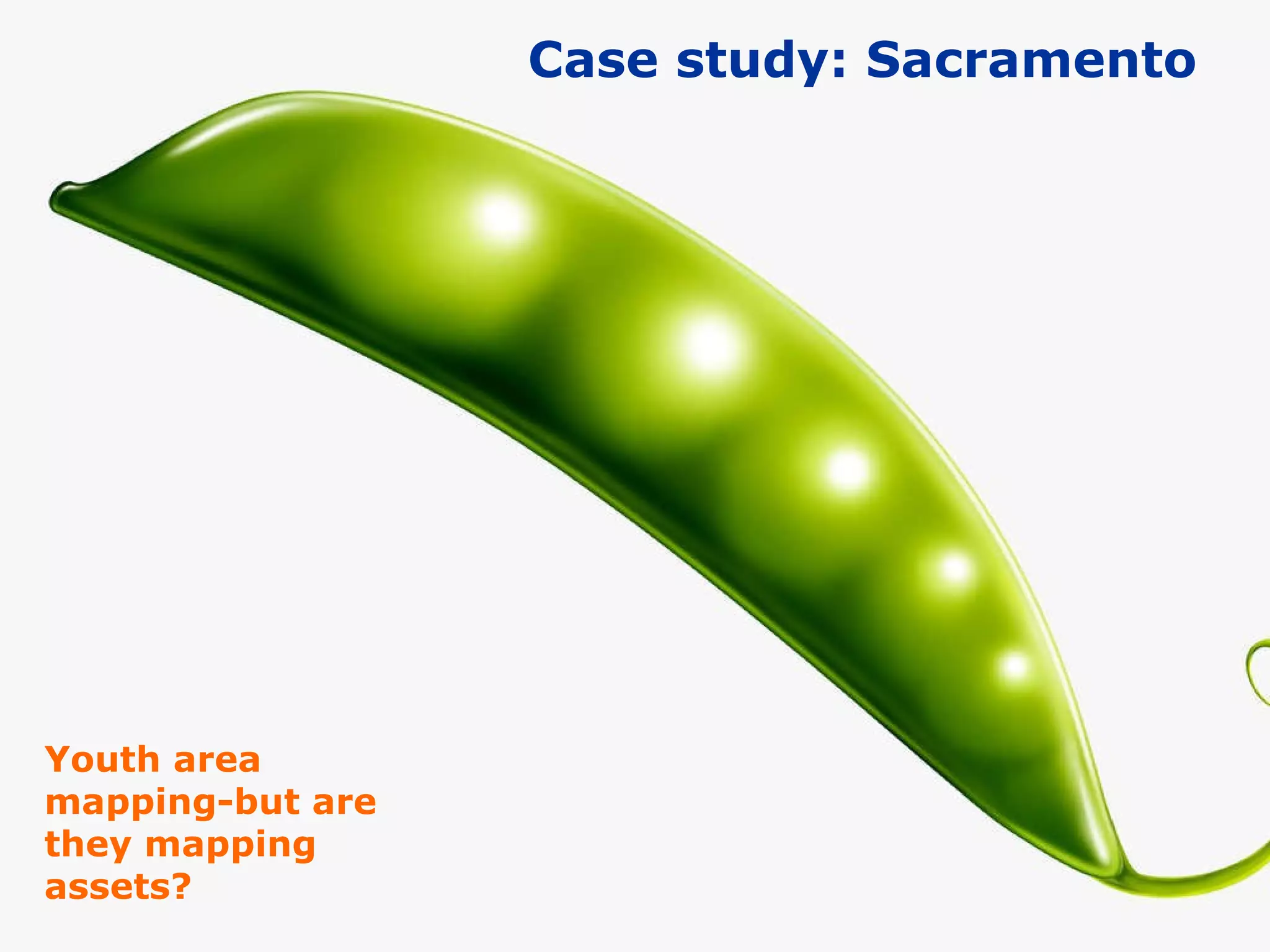 Case study: Sacramento

Youth area mapping-but are they mapping assets?